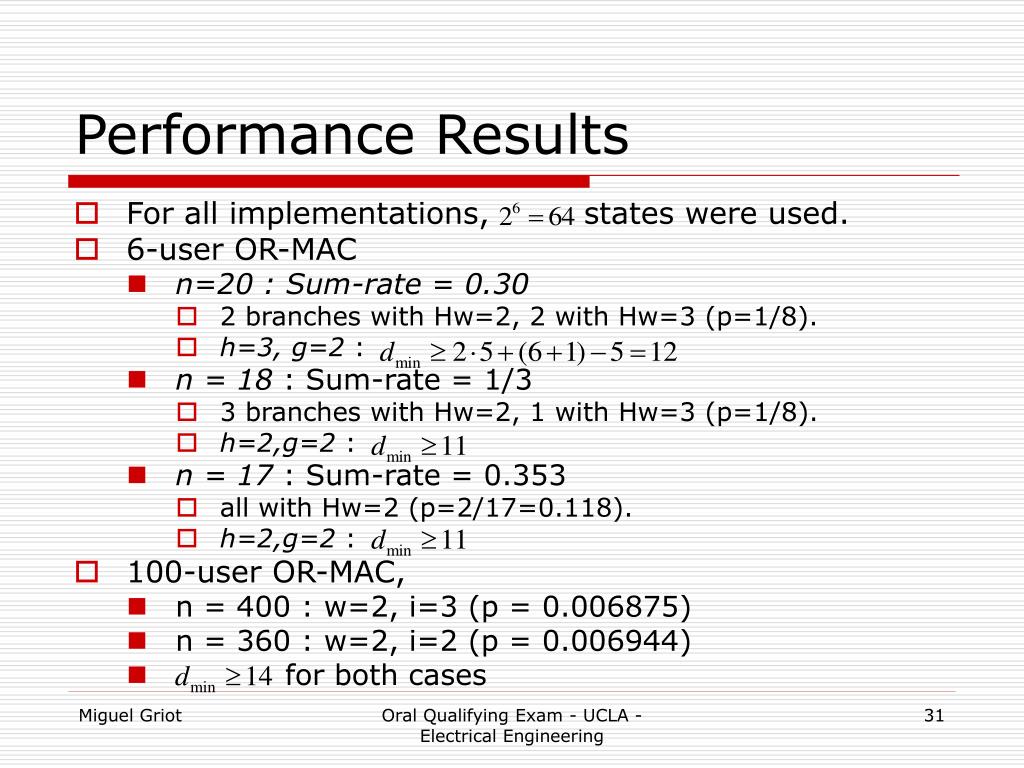 Performance Results

For all implementations, $2^6 = 64$ states were used.

6-user OR-MAC

n=20 : Sum-rate = 0.30

2 branches with Hw=2, 2 with Hw=3 (p=1/8).

h=3, g=2 : $d_{\min} \geq 2 \cdot 5 + (6+1) - 5 = 12$

n = 18 : Sum-rate = 1/3

3 branches with Hw=2, 1 with Hw=3 (p=1/8).

h=2,g=2 : $d_{\min} \geq 11$

n = 17 : Sum-rate = 0.353

all with Hw=2 (p=2/17=0.118).

h=2,g=2 : $d_{\min} \geq 11$

100-user OR-MAC,

n = 400 : w=2, i=3 (p = 0.006875)

n = 360 : w=2, i=2 (p = 0.006944)

$d_{\min} \geq 14$ for both cases

Miguel Griot

Oral Qualifying Exam - UCLA - Electrical Engineering

31